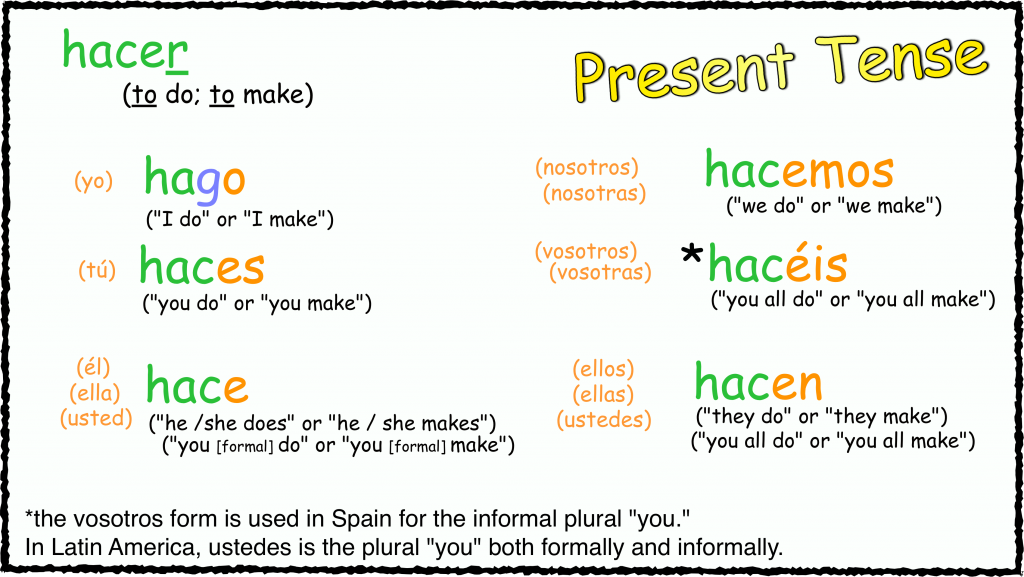 hacer
(to do; to make)

Present Tense

(yo) hago
("I do" or "I make")

(tú) haces
("you do" or "you make")

(él)
(ella)
(usted) hace
("he /she does" or "he / she makes")
("you [formal] do" or "you [formal] make")

(nosotros)
(nosotras) hacemos
("we do" or "we make")

(vosotros)
(vosotras) *hacéis
("you all do" or "you all make")

(ellos)
(ellas)
(ustedes) hacen
("they do" or "they make")
("you all do" or "you all make")

*the vosotros form is used in Spain for the informal plural "you."
In Latin America, ustedes is the plural "you" both formally and informally.